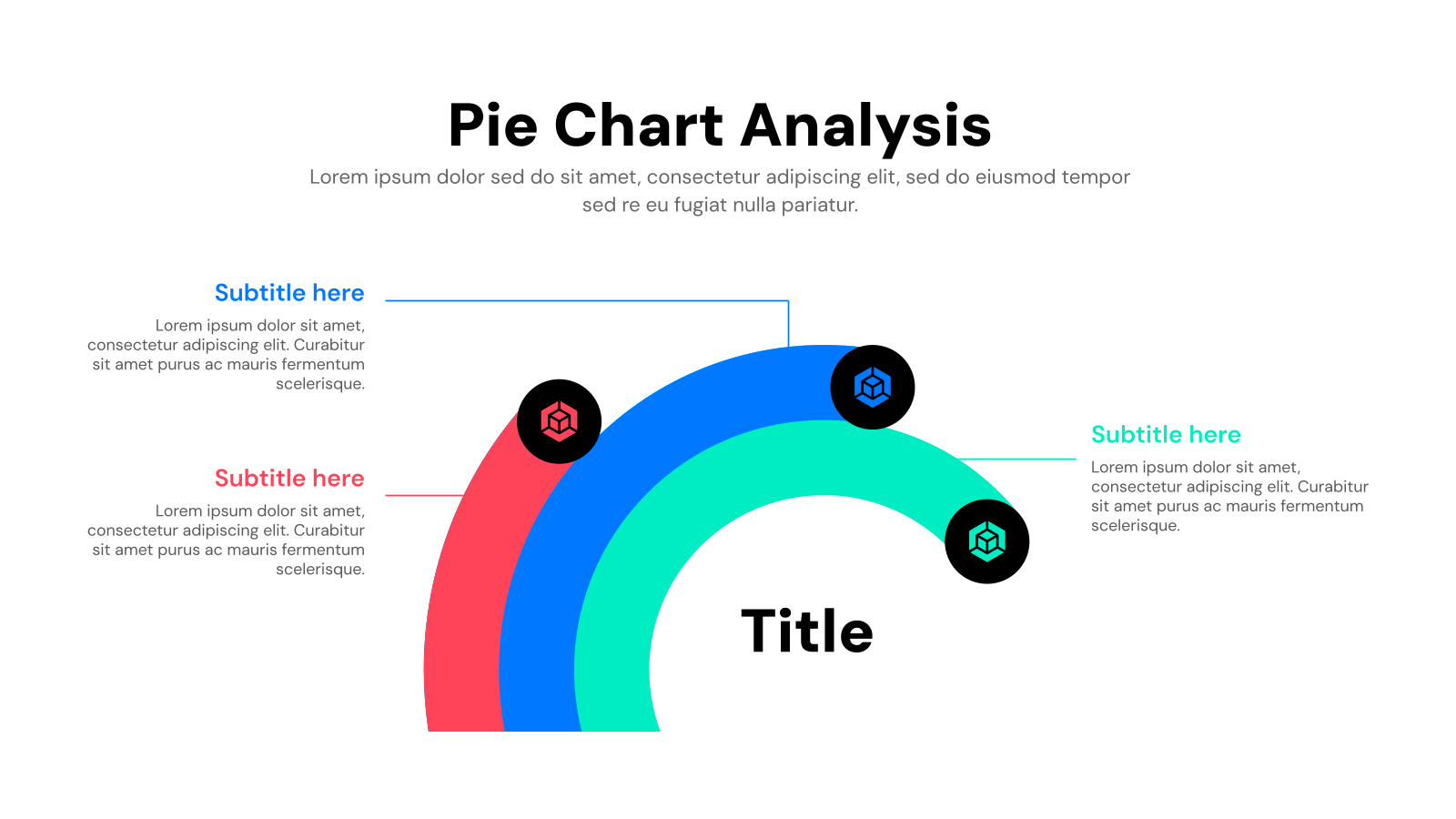 Pie Chart Analysis

Lorem ipsum dolor sed do sit amet, consectetur adipiscing elit, sed do eiusmod tempor sed re eu fugiat nulla pariatur.

Subtitle here

Lorem ipsum dolor sit amet, consectetur adipiscing elit. Curabitur sit amet purus ac mauris fermentum scelerisque.

Subtitle here

Lorem ipsum dolor sit amet, consectetur adipiscing elit. Curabitur sit amet purus ac mauris fermentum scelerisque.

Subtitle here

Lorem ipsum dolor sit amet, consectetur adipiscing elit. Curabitur sit amet purus ac mauris fermentum scelerisque.

Title